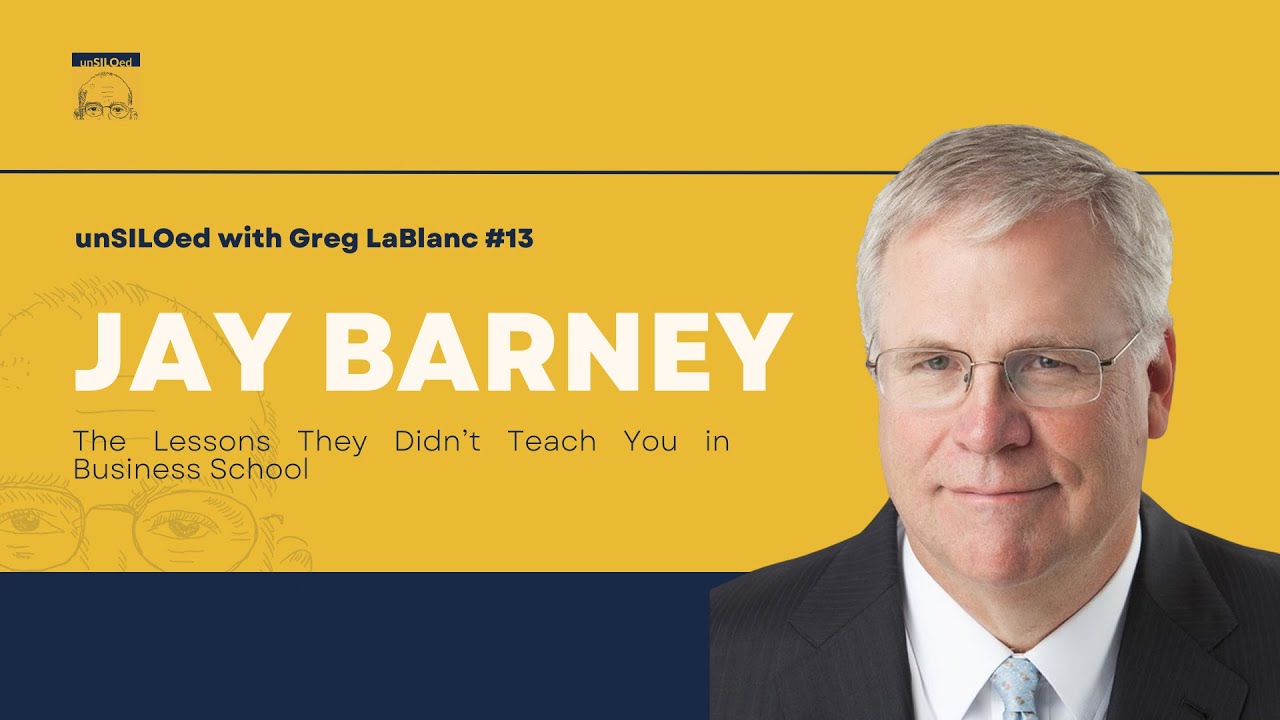 unSILOed

unSILOed with Greg LaBlanc #13

JAY BARNEY

The Lessons They Didn't Teach You in Business School